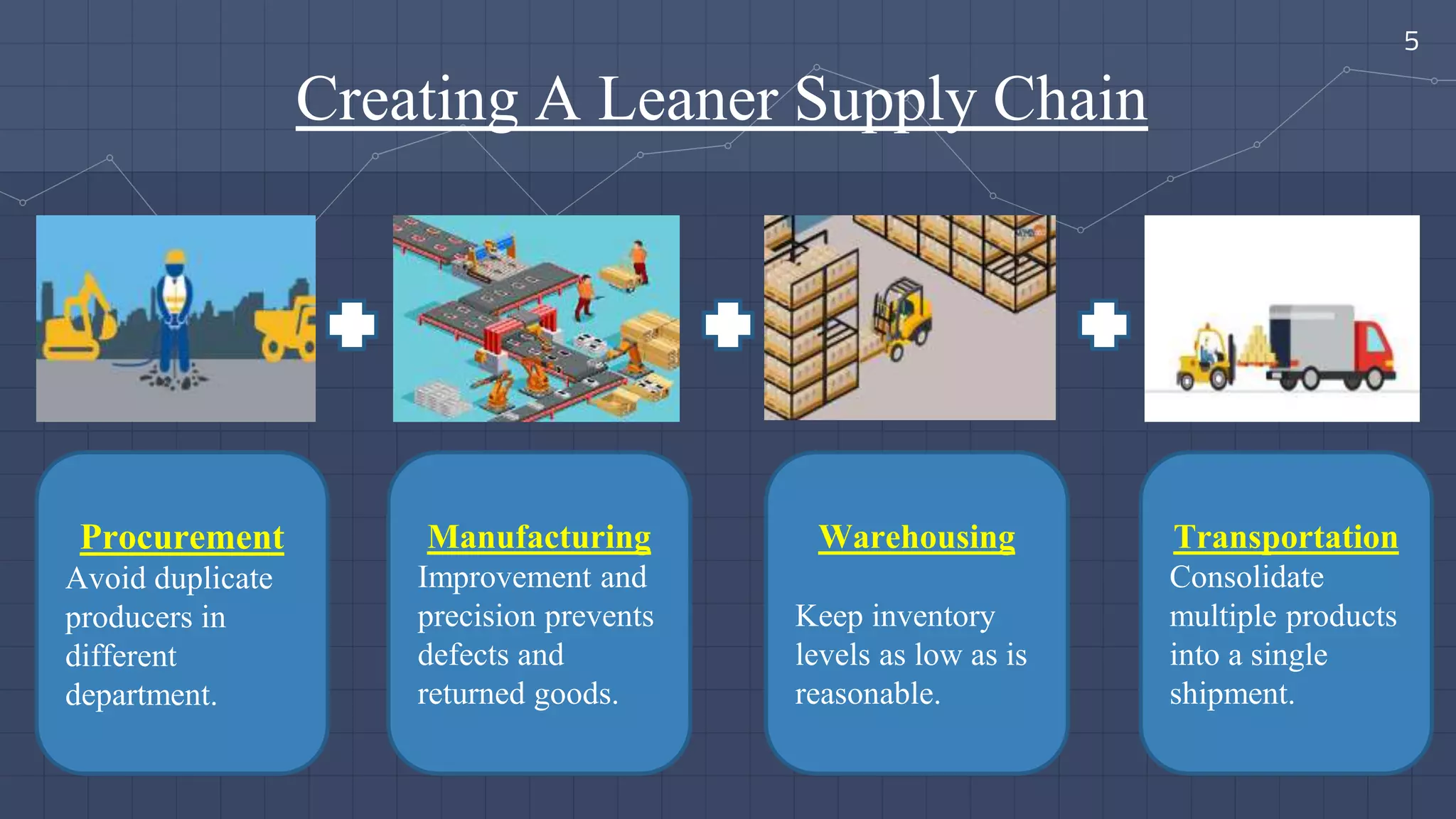 5

Creating A Leaner Supply Chain

Procurement
Avoid duplicate producers in different department.

Manufacturing
Improvement and precision prevents defects and returned goods.

Warehousing

Keep inventory levels as low as is reasonable.

Transportation
Consolidate multiple products into a single shipment.